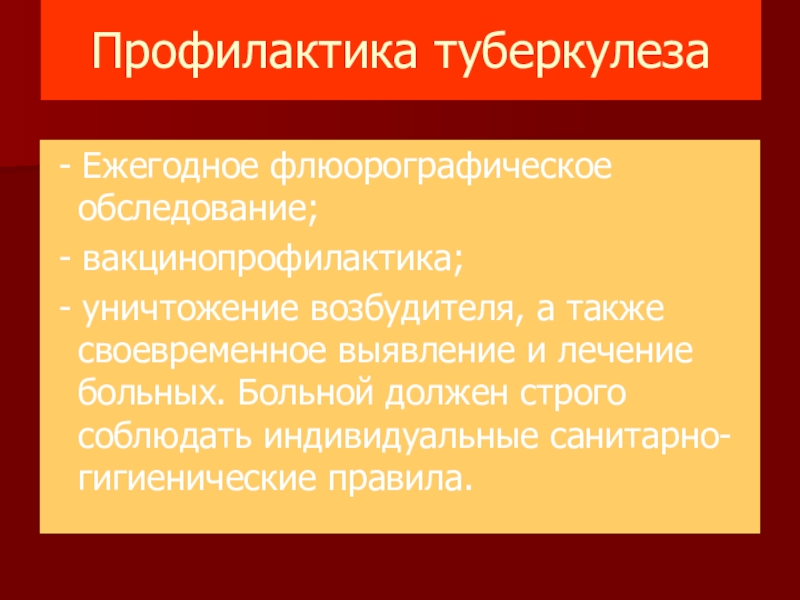 Профилактика туберкулеза

- Ежегодное флюорографическое обследование;

- вакцинопрофилактика;

- уничтожение возбудителя, а также своевременное выявление и лечение больных. Больной должен строго соблюдать индивидуальные санитарно-гигиенические правила.